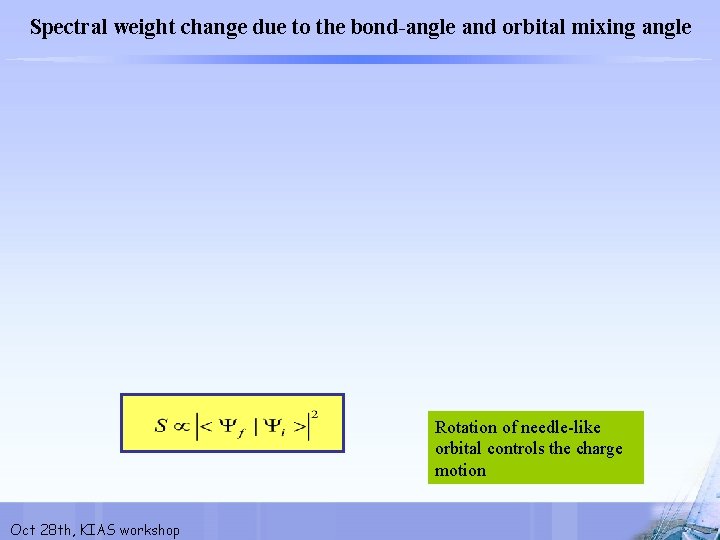 Spectral weight change due to the bond-angle and orbital mixing angle

$S \propto \left| < \Psi_f \mid \Psi_i > \right|^2$

Rotation of needle-like orbital controls the charge motion

Oct 28th, KIAS workshop